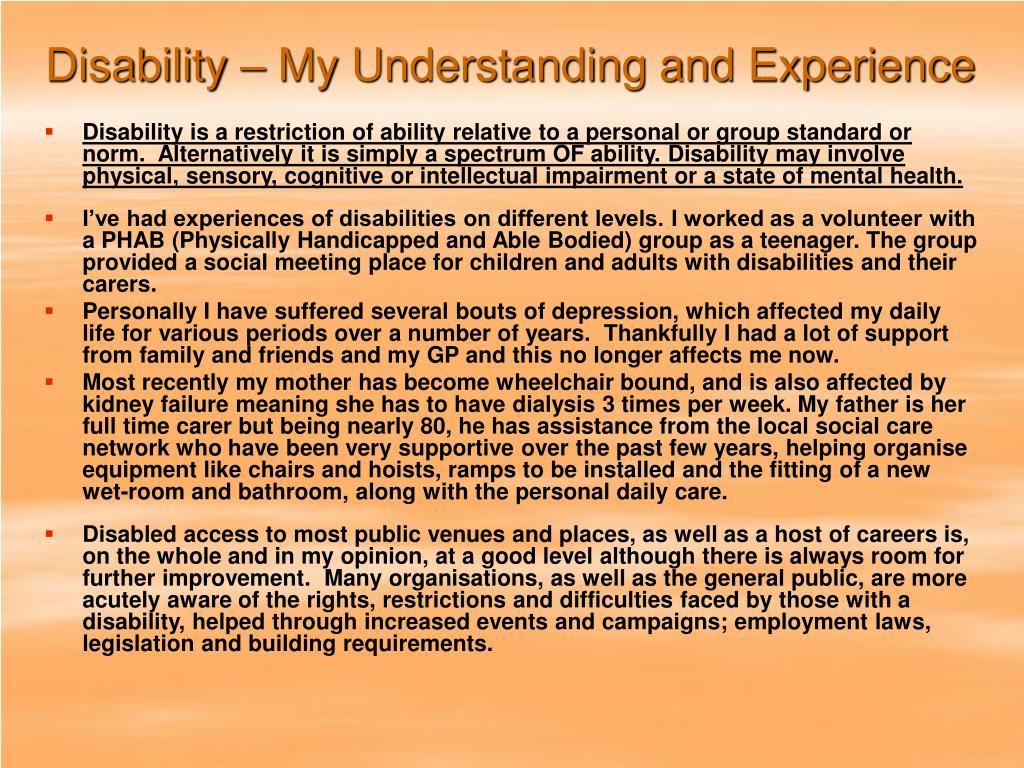 Disability – My Understanding and Experience

▪ Disability is a restriction of ability relative to a personal or group standard or norm. Alternatively it is simply a spectrum OF ability. Disability may involve physical, sensory, cognitive or intellectual impairment or a state of mental health.

▪ I've had experiences of disabilities on different levels. I worked as a volunteer with a PHAB (Physically Handicapped and Able Bodied) group as a teenager. The group provided a social meeting place for children and adults with disabilities and their carers.

▪ Personally I have suffered several bouts of depression, which affected my daily life for various periods over a number of years. Thankfully I had a lot of support from family and friends and my GP and this no longer affects me now.

▪ Most recently my mother has become wheelchair bound, and is also affected by kidney failure meaning she has to have dialysis 3 times per week. My father is her full time carer but being nearly 80, he has assistance from the local social care network who have been very supportive over the past few years, helping organise equipment like chairs and hoists, ramps to be installed and the fitting of a new wet-room and bathroom, along with the personal daily care.

▪ Disabled access to most public venues and places, as well as a host of careers is, on the whole and in my opinion, at a good level although there is always room for further improvement. Many organisations, as well as the general public, are more acutely aware of the rights, restrictions and difficulties faced by those with a disability, helped through increased events and campaigns; employment laws, legislation and building requirements.